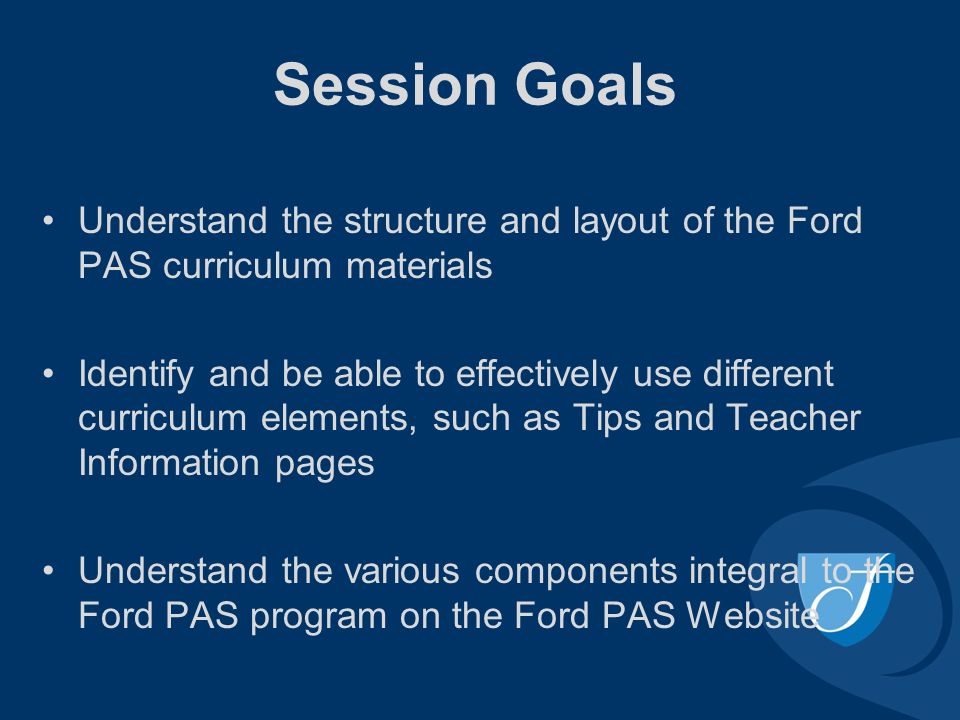 Session Goals

• Understand the structure and layout of the Ford PAS curriculum materials

• Identify and be able to effectively use different curriculum elements, such as Tips and Teacher Information pages

• Understand the various components integral to the Ford PAS program on the Ford PAS Website